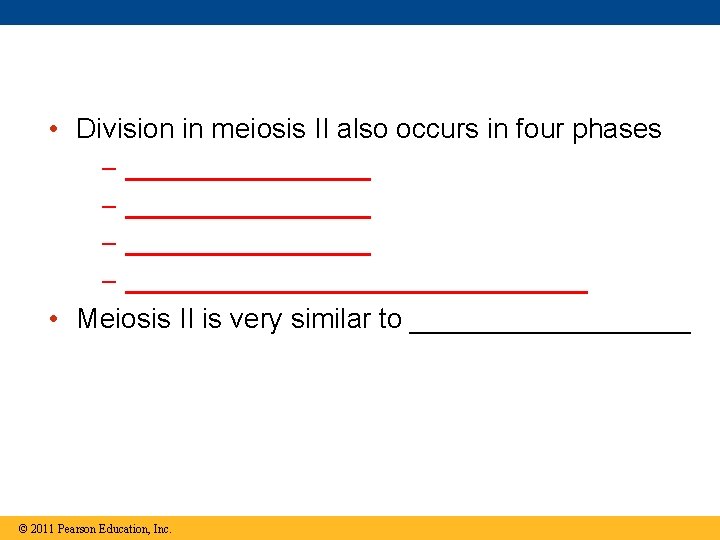 • Division in meiosis II also occurs in four phases

– ________________

– ________________

– ________________

– ______________________________

• Meiosis II is very similar to __________________

© 2011 Pearson Education, Inc.